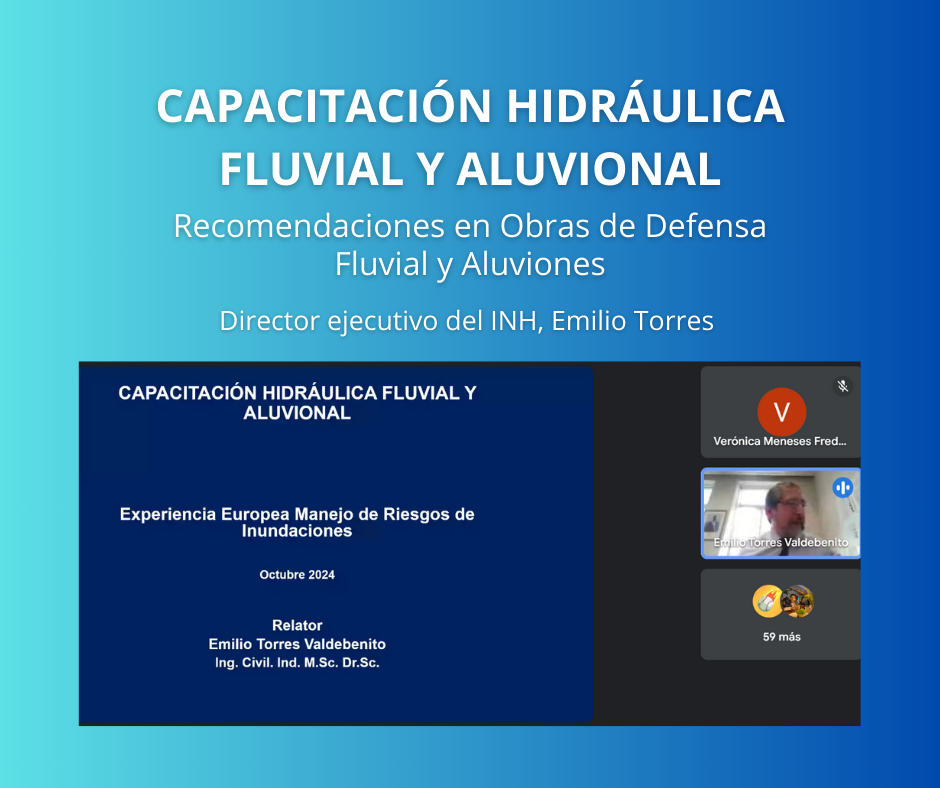 CAPACITACIÓN HIDRÁULICA FLUVIAL Y ALUVIONAL

Recomendaciones en Obras de Defensa Fluvial y Aluviones

Director ejecutivo del INH, Emilio Torres

CAPACITACIÓN HIDRÁULICA FLUVIAL Y ALUVIONAL

Experiencia Europea Manejo de Riesgos de Inundaciones

Octubre 2024

Relator
Emilio Torres Valdebenito
Ing. Civil. Ind. M.Sc. Dr.Sc.

V
Verónica Meneses Fred...

Emilio Torres Valdebenito

59 más